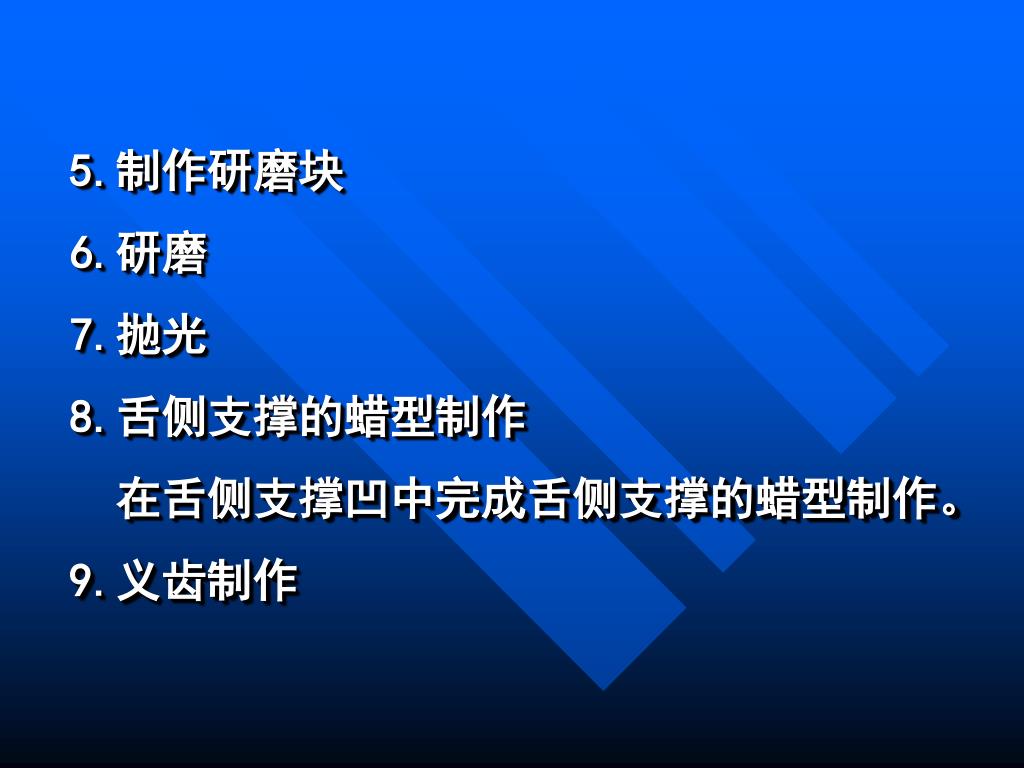 5. 制作研磨块

6. 研磨

7. 抛光

8. 舌侧支撑的蜡型制作

在舌侧支撑凹中完成舌侧支撑的蜡型制作。

9. 义齿制作